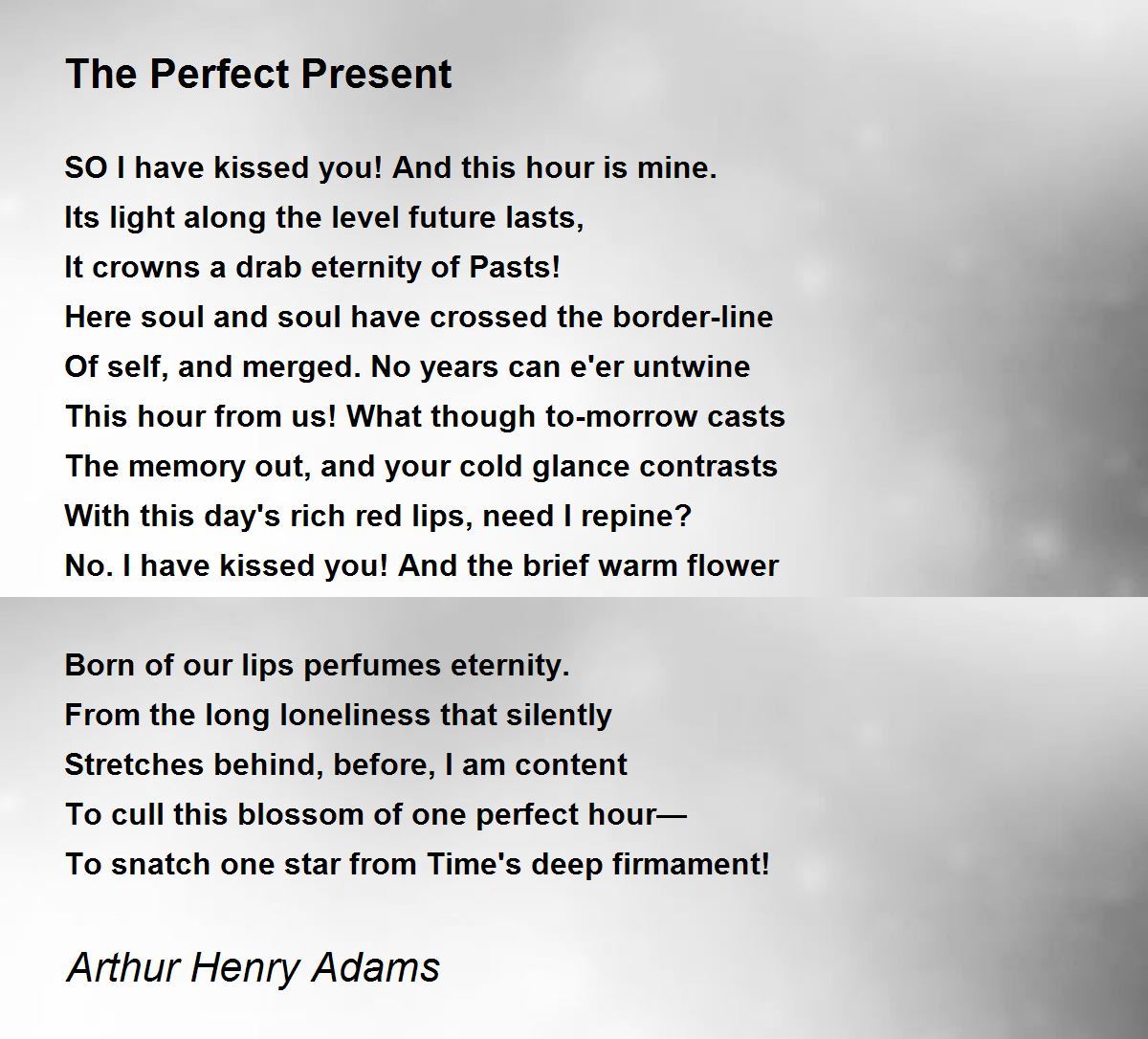 The Perfect Present

SO I have kissed you! And this hour is mine.
Its light along the level future lasts,
It crowns a drab eternity of Pasts!
Here soul and soul have crossed the border-line
Of self, and merged. No years can e'er untwine
This hour from us! What though to-morrow casts
The memory out, and your cold glance contrasts
With this day's rich red lips, need I repine?
No. I have kissed you! And the brief warm flower

Born of our lips perfumes eternity.
From the long loneliness that silently
Stretches behind, before, I am content
To cull this blossom of one perfect hour—
To snatch one star from Time's deep firmament!

Arthur Henry Adams